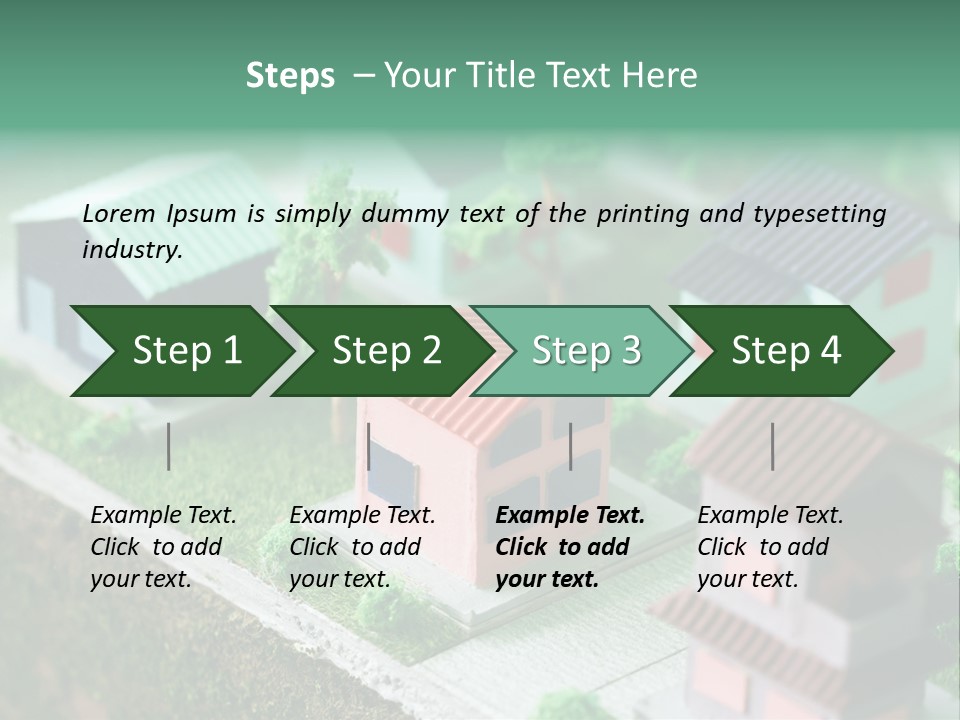 Steps – Your Title Text Here

Lorem Ipsum is simply dummy text of the printing and typesetting industry.

Step 1

Step 2

Step 3

Step 4

Example Text. Click to add your text.

Example Text. Click to add your text.

Example Text. Click to add your text.

Example Text. Click to add your text.